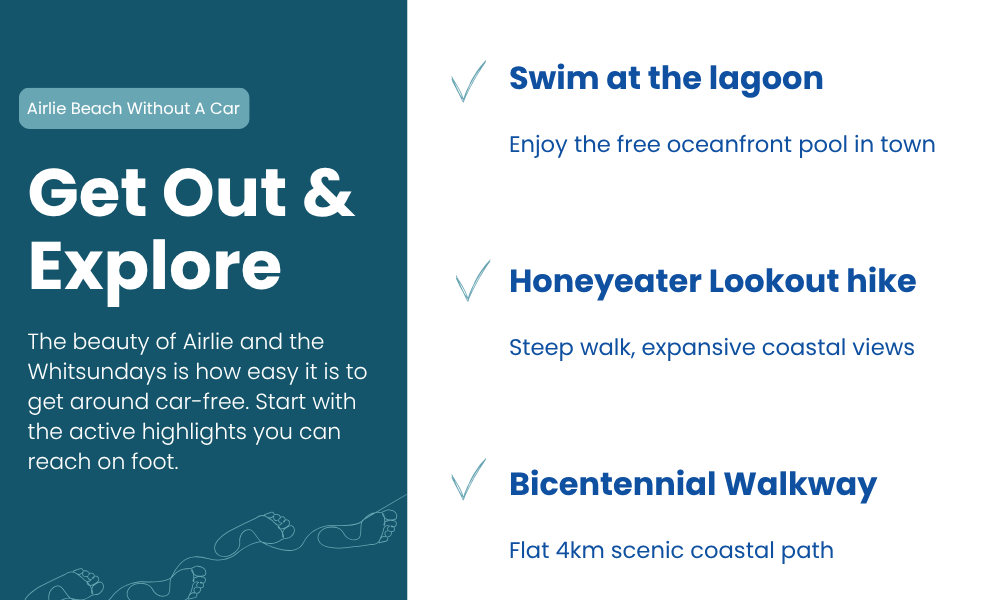 Airlie Beach Without A Car

Get Out & Explore

The beauty of Airlie and the Whitsundays is how easy it is to get around car-free. Start with the active highlights you can reach on foot.

Swim at the lagoon

Enjoy the free oceanfront pool in town

Honeyeater Lookout hike

Steep walk, expansive coastal views

Bicentennial Walkway

Flat 4km scenic coastal path